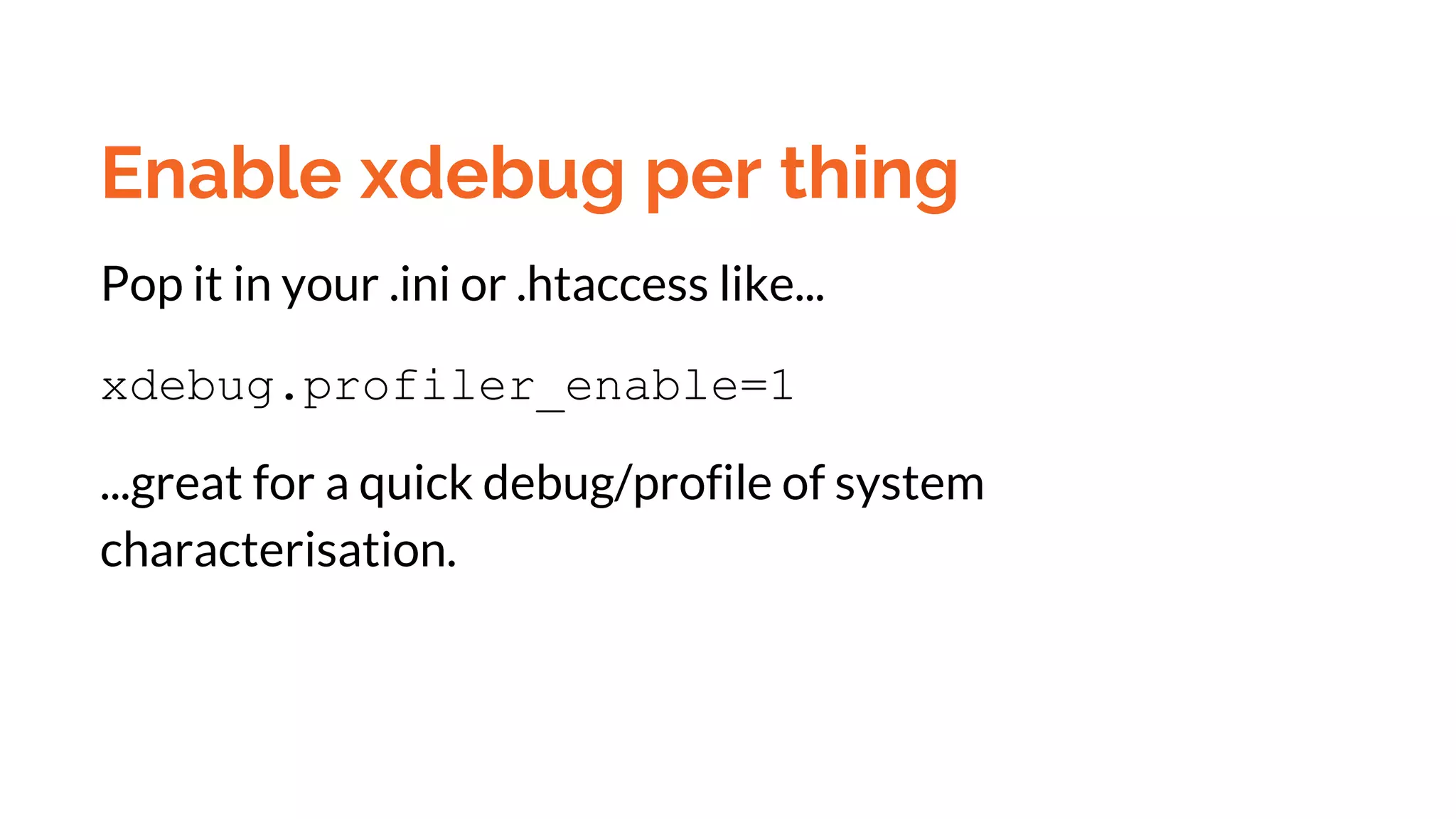 Enable xdebug per thing

Pop it in your .ini or .htaccess like...

xdebug.profiler_enable=1

...great for a quick debug/profile of system characterisation.